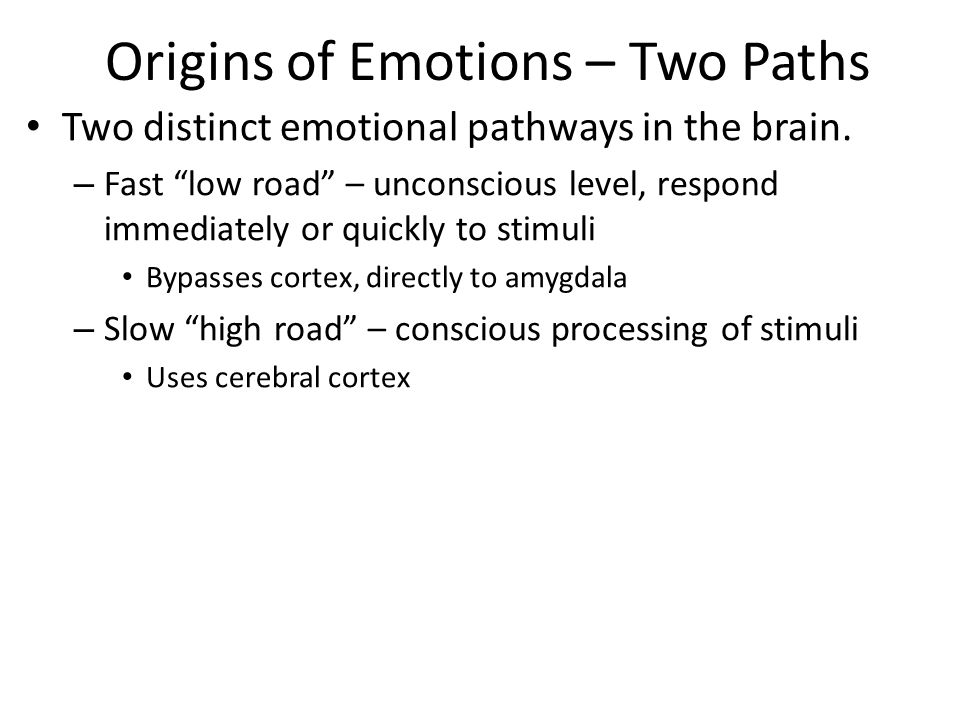 Origins of Emotions – Two Paths

• Two distinct emotional pathways in the brain.

– Fast “low road” – unconscious level, respond immediately or quickly to stimuli

• Bypasses cortex, directly to amygdala

– Slow “high road” – conscious processing of stimuli

• Uses cerebral cortex